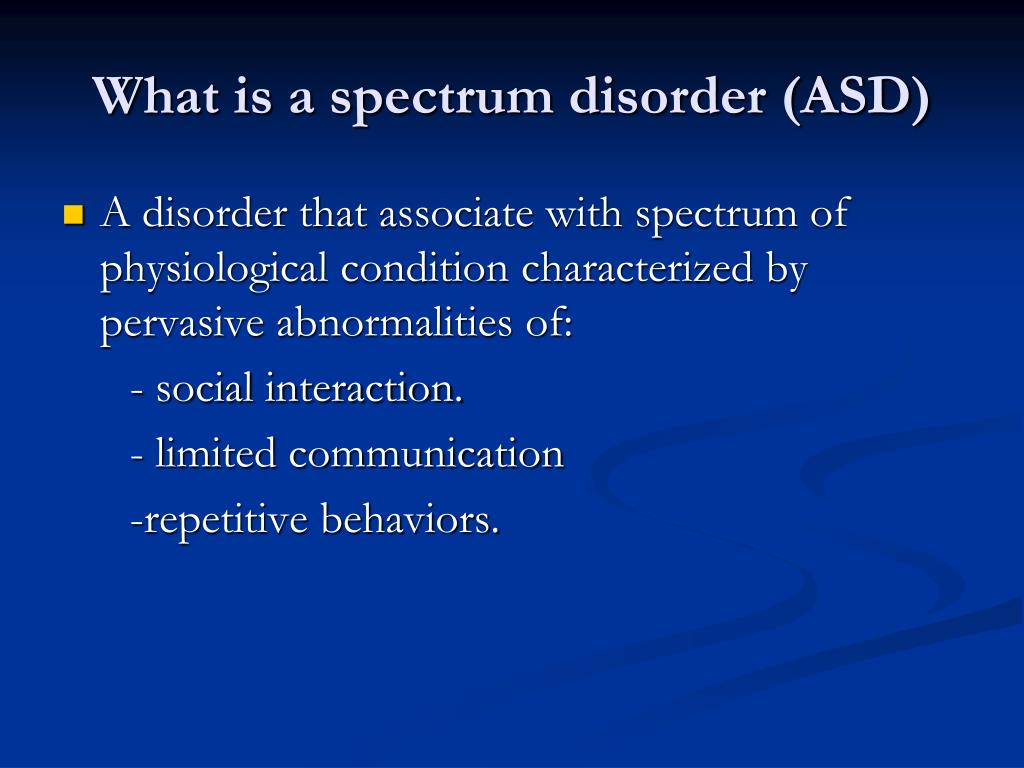 What is a spectrum disorder (ASD)

A disorder that associate with spectrum of physiological condition characterized by pervasive abnormalities of:

- social interaction.

- limited communication

-repetitive behaviors.